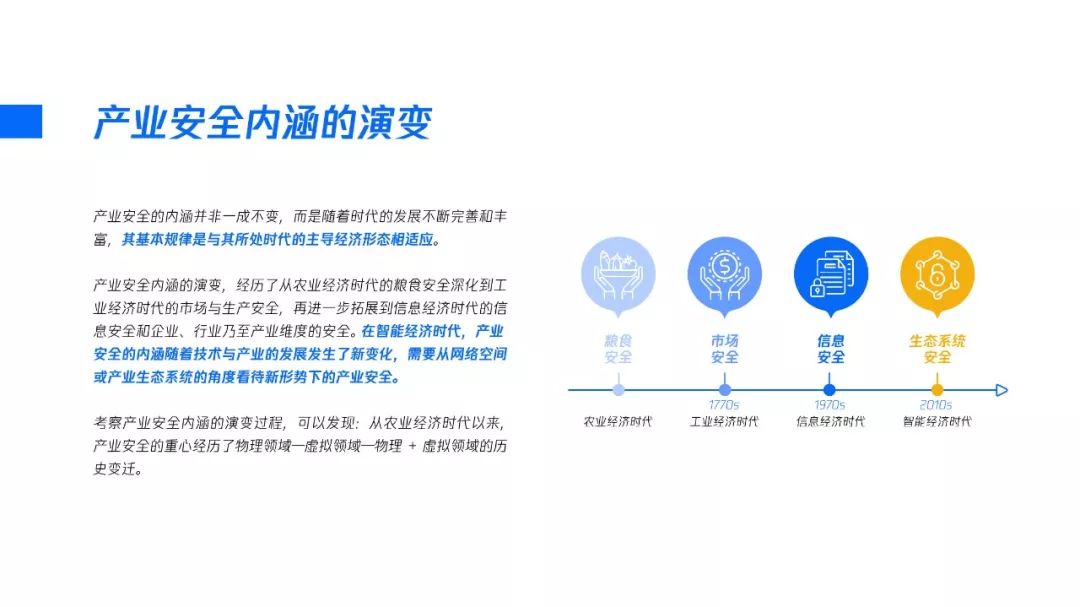 产业安全内涵的演变

产业安全的内涵并非一成不变，而是随着时代的发展不断完善和丰富，其基本规律是与其所处时代的主导经济形态相适应。

产业安全内涵的演变，经历了从农业经济时代的粮食安全深化到工业经济时代的市场与生产安全，再进一步拓展到信息经济时代的信息安全和企业、行业乃至产业维度的安全。在智能经济时代，产业安全的内涵随着技术与产业的发展发生了新变化，需要从网络空间或产业生态系统的角度看待新形势下的产业安全。

考察产业安全内涵的演变过程，可以发现：从农业经济时代以来，产业安全的重心经历了物理领域—虚拟领域—物理 + 虚拟领域的历史变迁。

粮食安全

市场安全

信息安全

生态系统安全

农业经济时代

1770s
工业经济时代

1970s
信息经济时代

2010s
智能经济时代